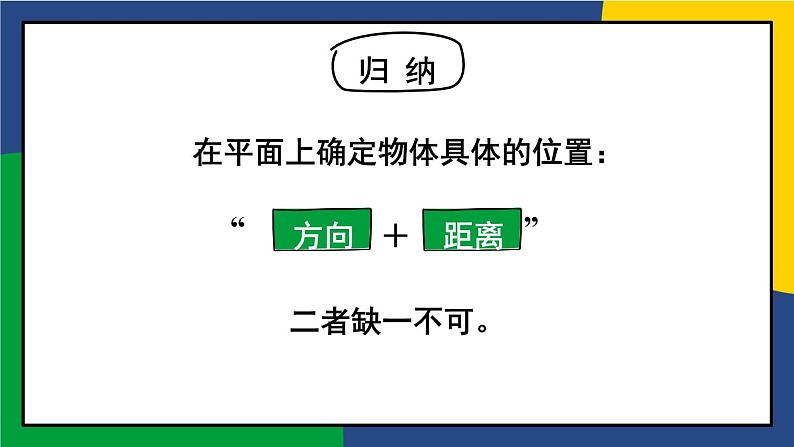 归 纳

在平面上确定物体具体的位置：

“ 方向 ＋ 距离 ”

二者缺一不可。